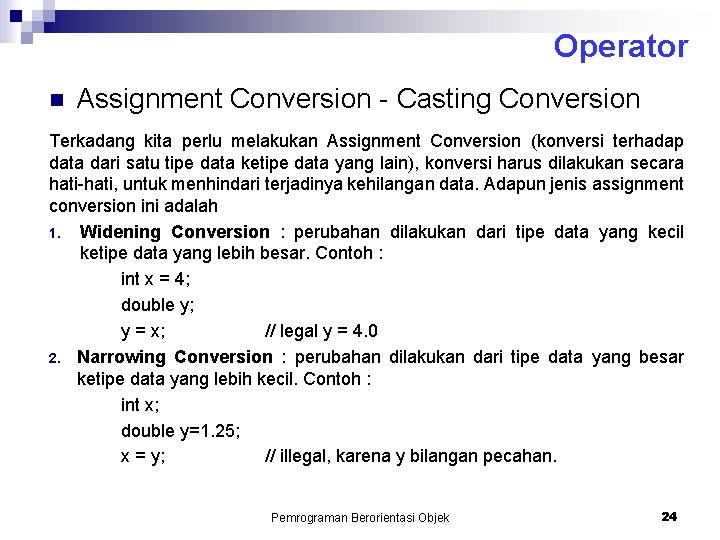 Operator

Assignment Conversion - Casting Conversion

Terkadang kita perlu melakukan Assignment Conversion (konversi terhadap data dari satu tipe data ketipe data yang lain), konversi harus dilakukan secara hati-hati, untuk menhindari terjadinya kehilangan data. Adapun jenis assignment conversion ini adalah

1. Widening Conversion : perubahan dilakukan dari tipe data yang kecil ketipe data yang lebih besar. Contoh :

int x = 4;

double y;

y = x; // legal y = 4.0

2. Narrowing Conversion : perubahan dilakukan dari tipe data yang besar ketipe data yang lebih kecil. Contoh :

int x;

double y=1.25;

x = y; // illegal, karena y bilangan pecahan.

Pemrograman Berorientasi Objek 24